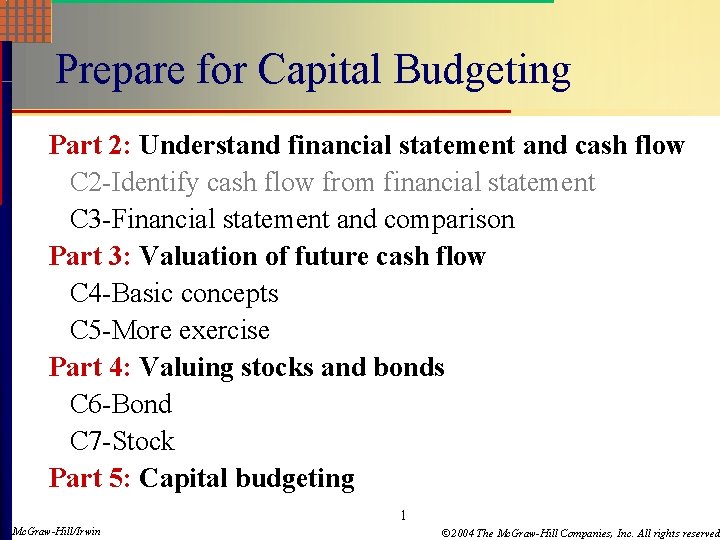 Prepare for Capital Budgeting

Part 2: Understand financial statement and cash flow

C2-Identify cash flow from financial statement

C3-Financial statement and comparison

Part 3: Valuation of future cash flow

C4-Basic concepts

C5-More exercise

Part 4: Valuing stocks and bonds

C6-Bond

C7-Stock

Part 5: Capital budgeting

1

McGraw-Hill/Irwin

©2004 The McGraw-Hill Companies, Inc. All rights reserved